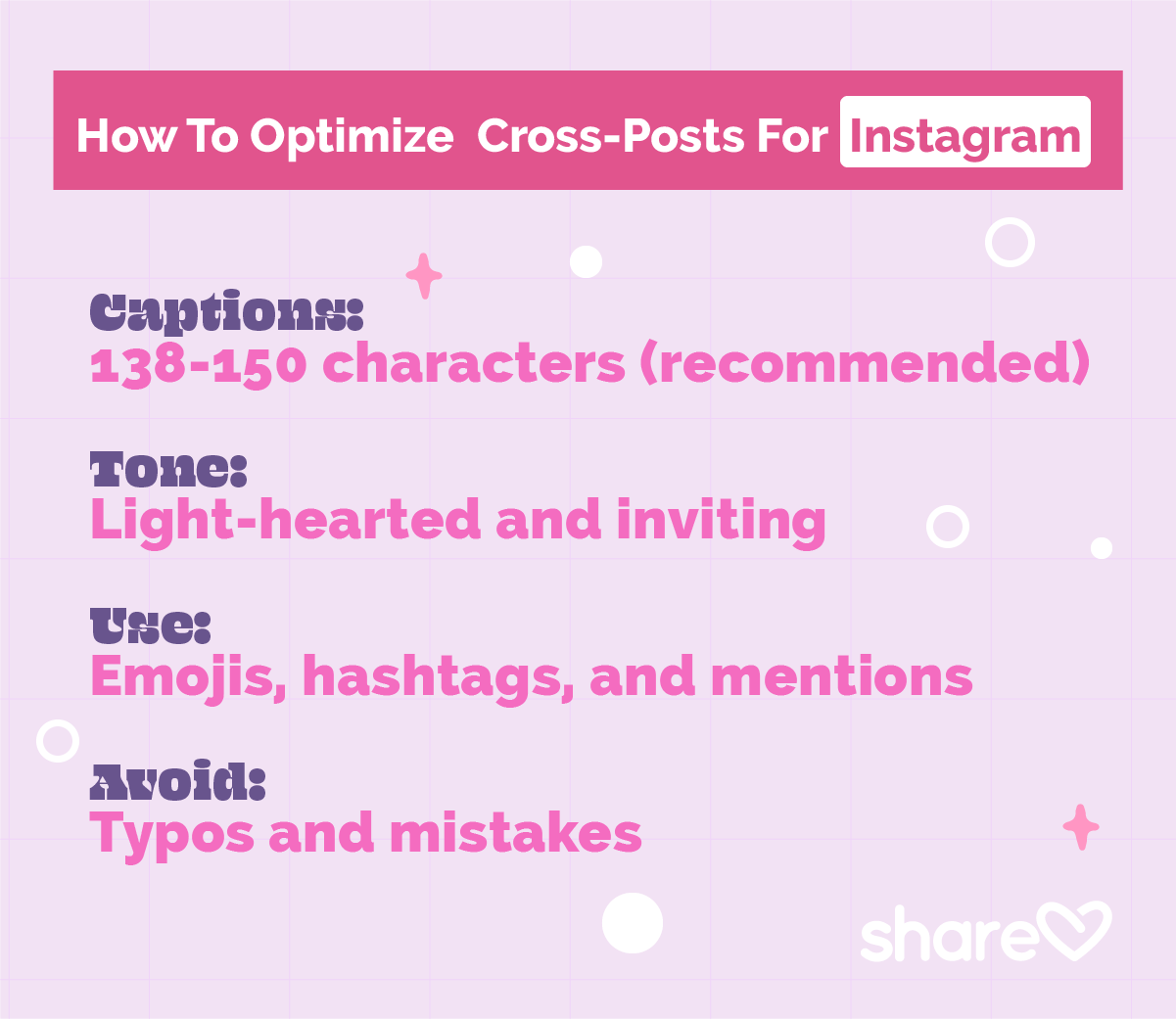 How To Optimize Cross-Posts For Instagram

Captions:
138-150 characters (recommended)

Tone:
Light-hearted and inviting

Use:
Emojis, hashtags, and mentions

Avoid:
Typos and mistakes

share